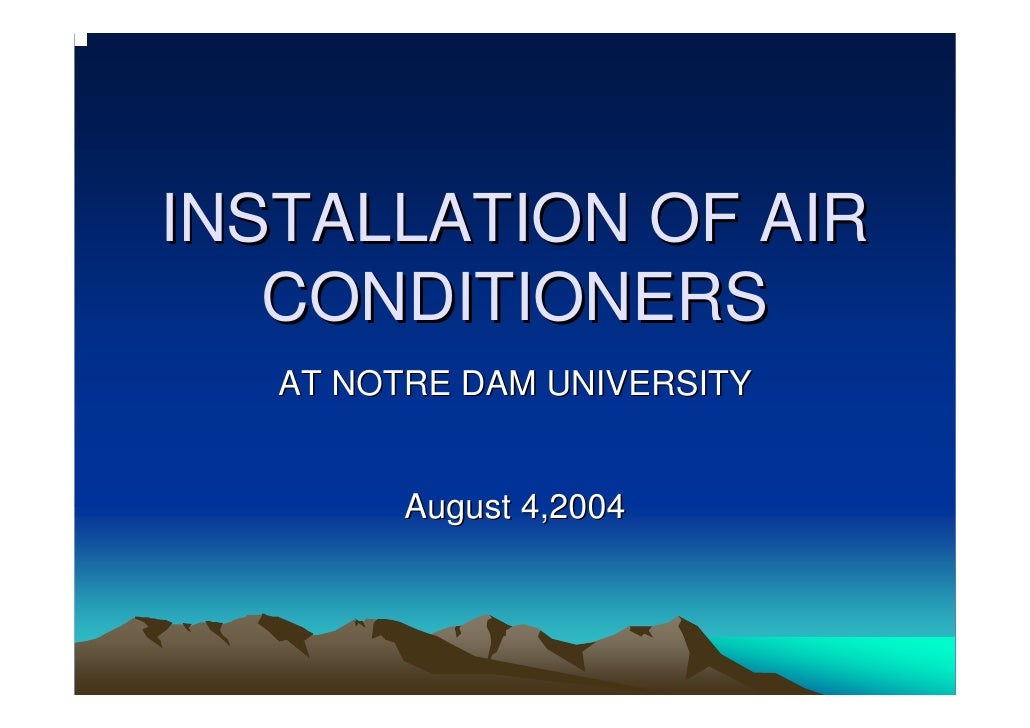 INSTALLATION OF AIR CONDITIONERS

AT NOTRE DAM UNIVERSITY

August 4,2004